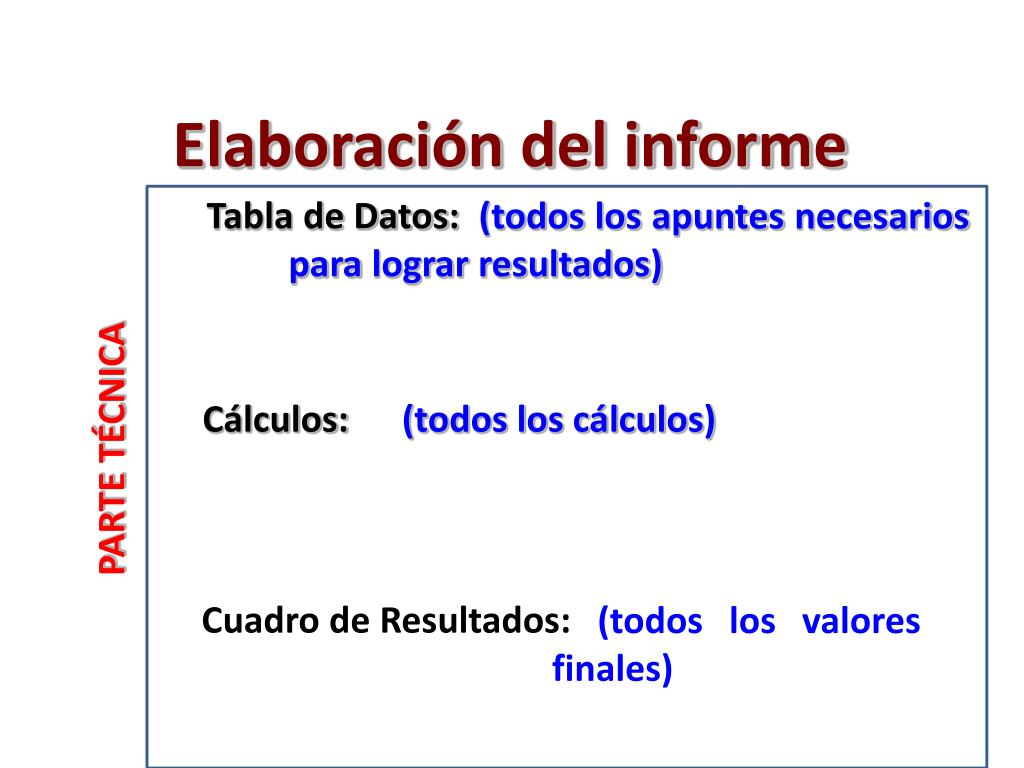 Elaboración del informe

PARTE TÉCNICA

Tabla de Datos: (todos los apuntes necesarios para lograr resultados)

Cálculos: (todos los cálculos)

Cuadro de Resultados: (todos los valores finales)